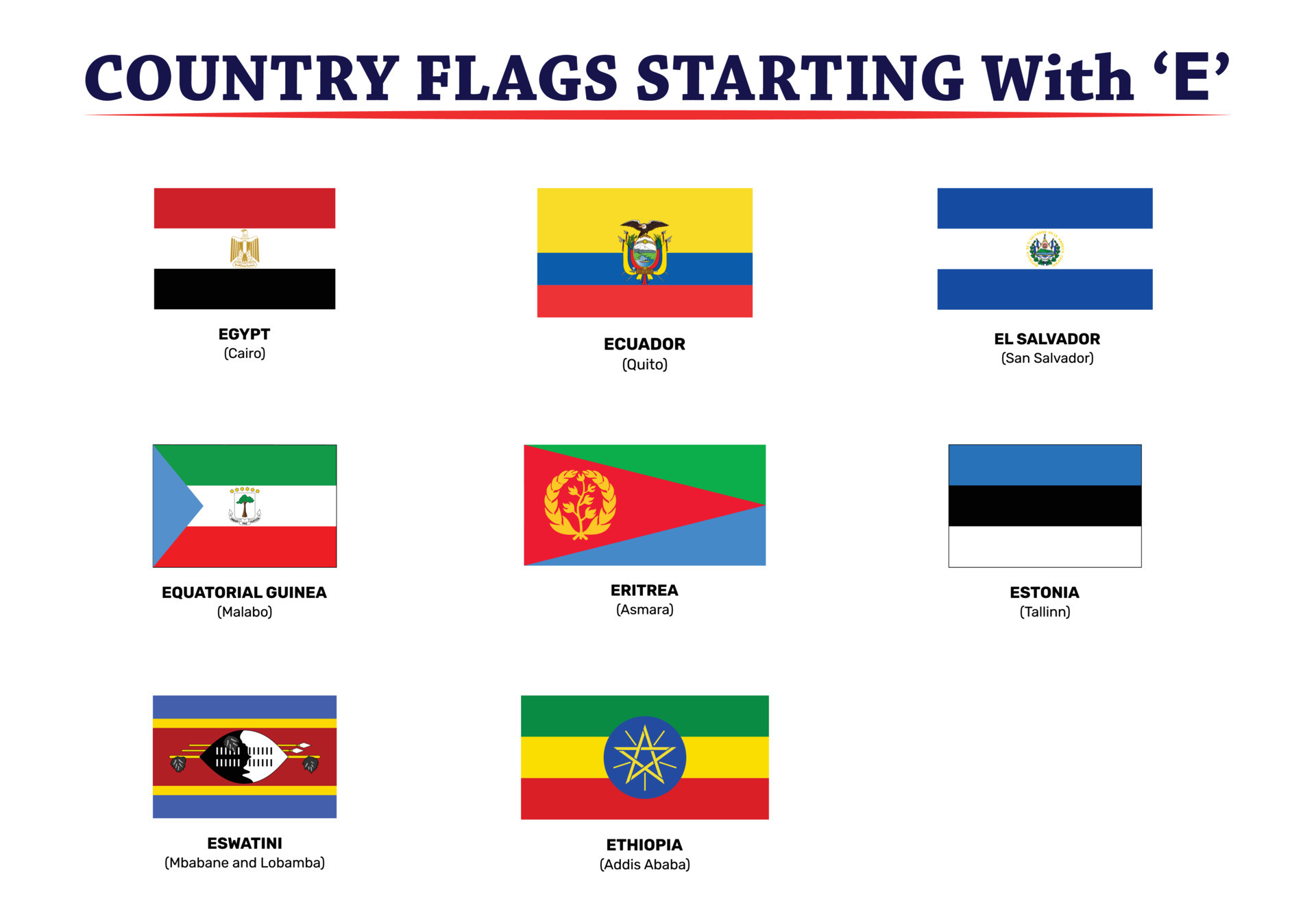 COUNTRY FLAGS STARTING With ‘E’

EGYPT
(Cairo)

ECUADOR
(Quito)

EL SALVADOR
(San Salvador)

EQUATORIAL GUINEA
(Malabo)

ERITREA
(Asmara)

ESTONIA
(Tallinn)

ESWATINI
(Mbabane and Lobamba)

ETHIOPIA
(Addis Ababa)